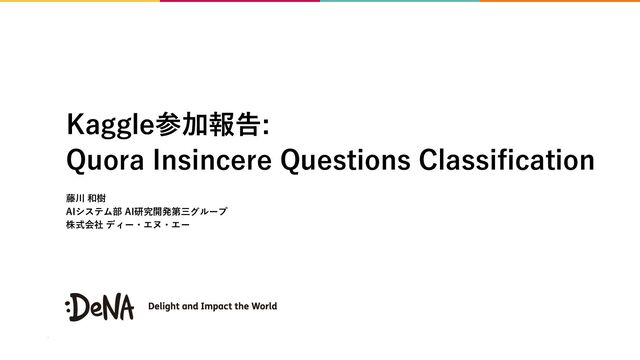 Kaggle参加報告:
Quora Insincere Questions Classification

藤川 和樹
AIシステム部 AI研究開発第三グループ
株式会社 ディー・エヌ・エー

:DeNA Delight and Impact the World